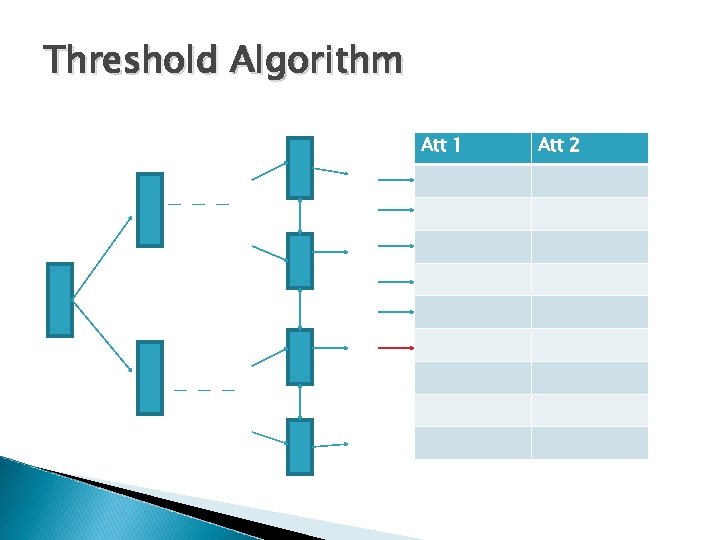 Threshold Algorithm

| Att 1 | Att 2 |
|---|---|
| | |
| | |
| | |
| | |
| | |
| | |
| | |
| | |
| | |